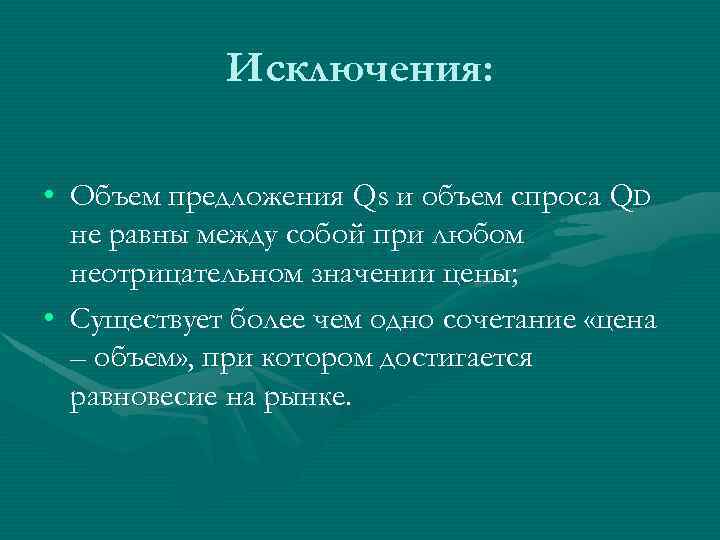 Исключения:

• Объем предложения Qs и объем спроса QD не равны между собой при любом неотрицательном значении цены;

• Существует более чем одно сочетание «цена – объем», при котором достигается равновесие на рынке.